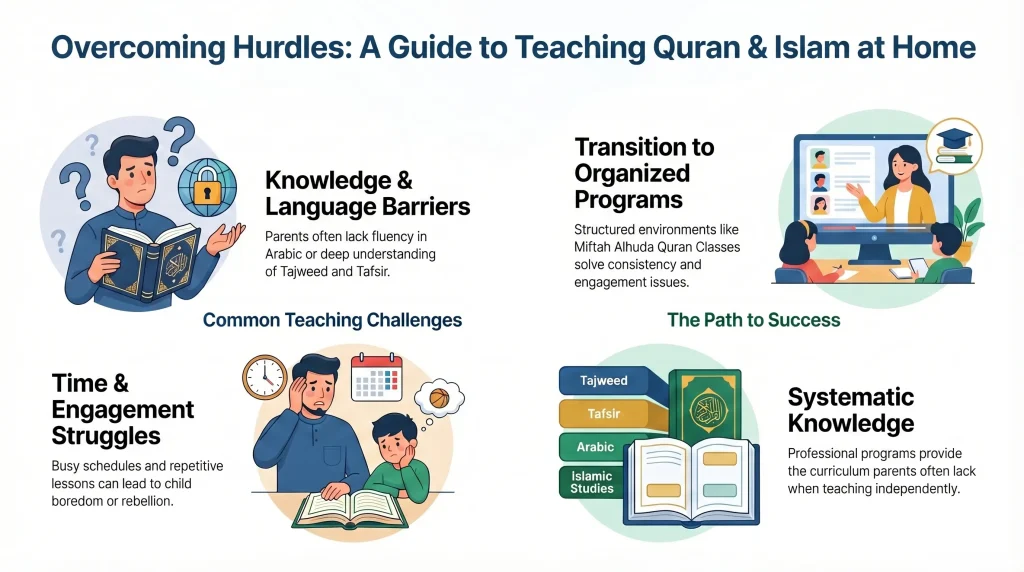 Overcoming Hurdles: A Guide to Teaching Quran & Islam at Home

Knowledge & Language Barriers

Parents often lack fluency in Arabic or deep understanding of Tajweed and Tafsir.

Common Teaching Challenges

Time & Engagement Struggles

Busy schedules and repetitive lessons can lead to child boredom or rebellion.

Transition to Organized Programs

Structured environments like Miftah Alhuda Quran Classes solve consistency and engagement issues.

The Path to Success

Tajweed

Tafsir

Arabic

Islamic Studies

Systematic Knowledge

Professional programs provide the curriculum parents often lack when teaching independently.